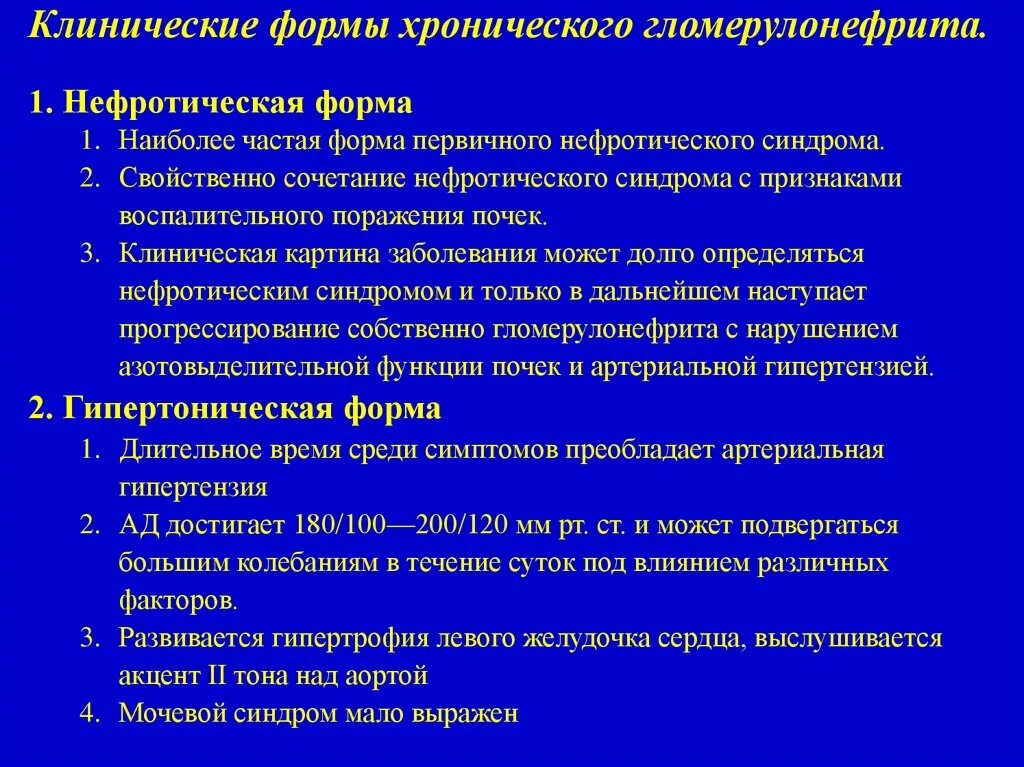 Клинические формы хронического гломерулонефрита.

1. Нефротическая форма

1. Наиболее частая форма первичного нефротического синдрома.
2. Свойственно сочетание нефротического синдрома с признаками воспалительного поражения почек.
3. Клиническая картина заболевания может долго определяться нефротическим синдромом и только в дальнейшем наступает прогрессирование собственно гломерулонефрита с нарушением азотовыделительной функции почек и артериальной гипертензией.

2. Гипертоническая форма

1. Длительное время среди симптомов преобладает артериальная гипертензия
2. АД достигает 180/100—200/120 мм рт. ст. и может подвергаться большим колебаниям в течение суток под влиянием различных факторов.
3. Развивается гипертрофия левого желудочка сердца, выслушивается акцент II тона над аортой
4. Мочевой синдром мало выражен